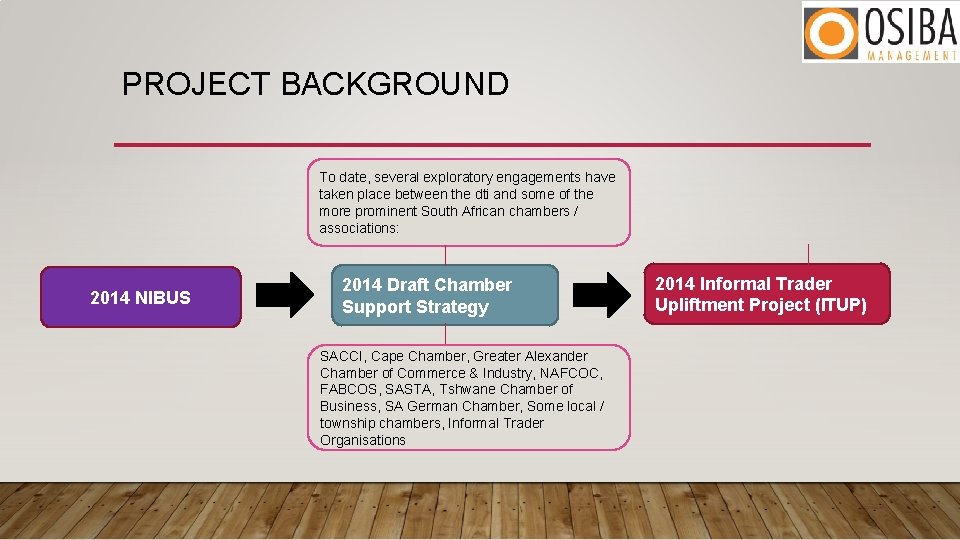 OSIBA
MANAGEMENT

PROJECT BACKGROUND

To date, several exploratory engagements have taken place between the dti and some of the more prominent South African chambers / associations:

2014 NIBUS

2014 Draft Chamber Support Strategy

2014 Informal Trader Upliftment Project (ITUP)

SACCI, Cape Chamber, Greater Alexander Chamber of Commerce & Industry, NAFCOC, FABCOS, SASTA, Tshwane Chamber of Business, SA German Chamber, Some local / township chambers, Informal Trader Organisations